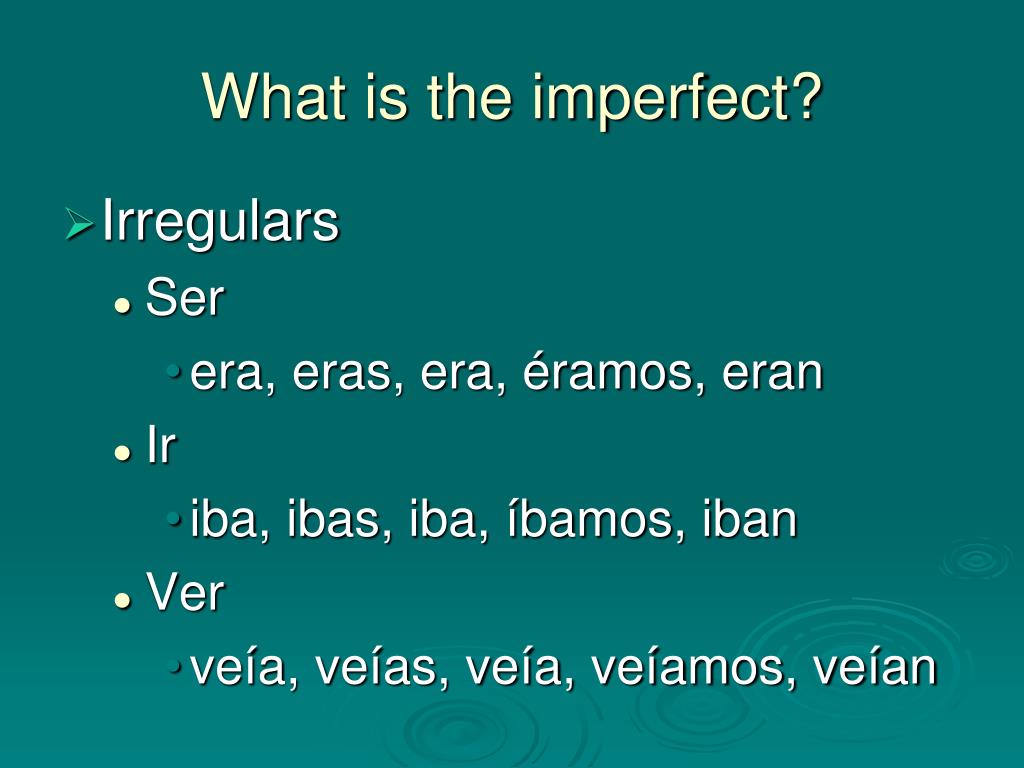 What is the imperfect?

Irregulars

Ser

era, eras, era, éramos, eran

Ir

iba, ibas, iba, íbamos, iban

Ver

veía, veías, veía, veíamos, veían